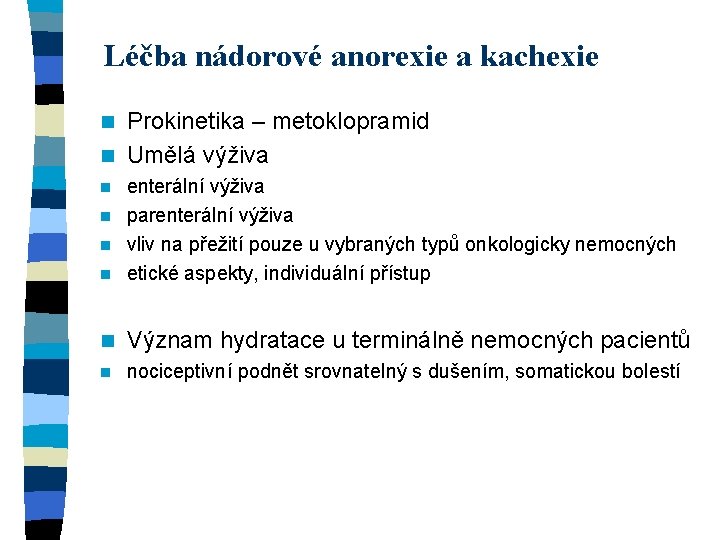 Léčba nádorové anorexie a kachexie

Prokinetika – metoklopramid
Umělá výživa
enterální výživa
parenterální výživa
vliv na přežití pouze u vybraných typů onkologicky nemocných
etické aspekty, individuální přístup

Význam hydratace u terminálně nemocných pacientů
nociceptivní podnět srovnatelný s dušením, somatickou bolestí